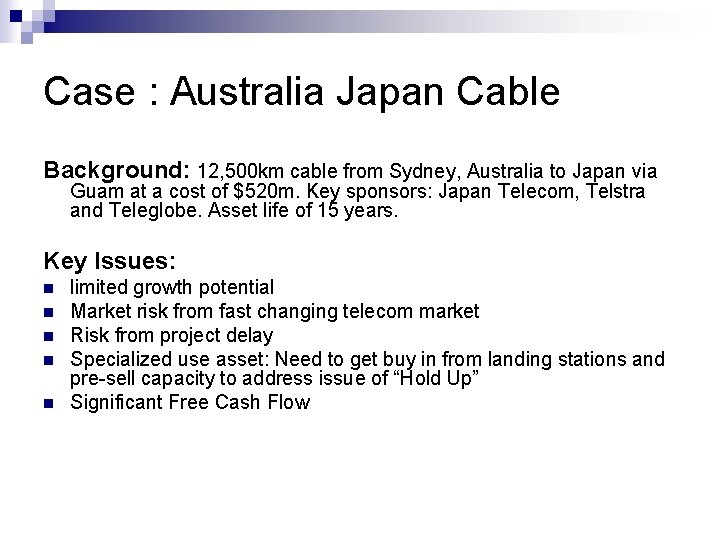 Case : Australia Japan Cable

Background: 12,500km cable from Sydney, Australia to Japan via Guam at a cost of $520m. Key sponsors: Japan Telecom, Telstra and Teleglobe. Asset life of 15 years.

Key Issues:
• limited growth potential
• Market risk from fast changing telecom market
• Risk from project delay
• Specialized use asset: Need to get buy in from landing stations and pre-sell capacity to address issue of "Hold Up"
• Significant Free Cash Flow